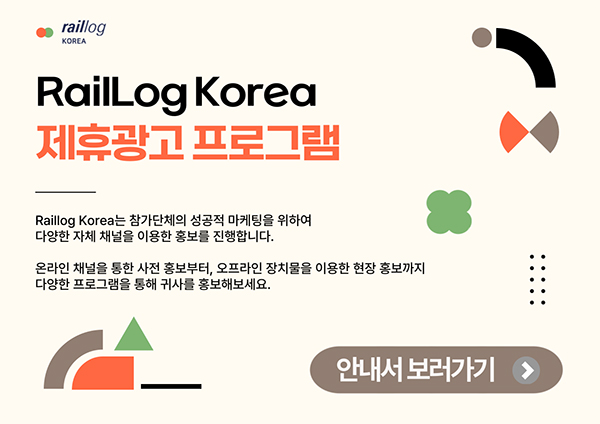 raillog
KOREA

RailLog Korea
제휴광고 프로그램

Raillog Korea는 참가단체의 성공적 마케팅을 위하여 다양한 자체 채널을 이용한 홍보를 진행합니다.

온라인 채널을 통한 사전 홍보부터, 오프라인 장치물을 이용한 현장 홍보까지 다양한 프로그램을 통해 귀사를 홍보해보세요.

안내서 보러가기